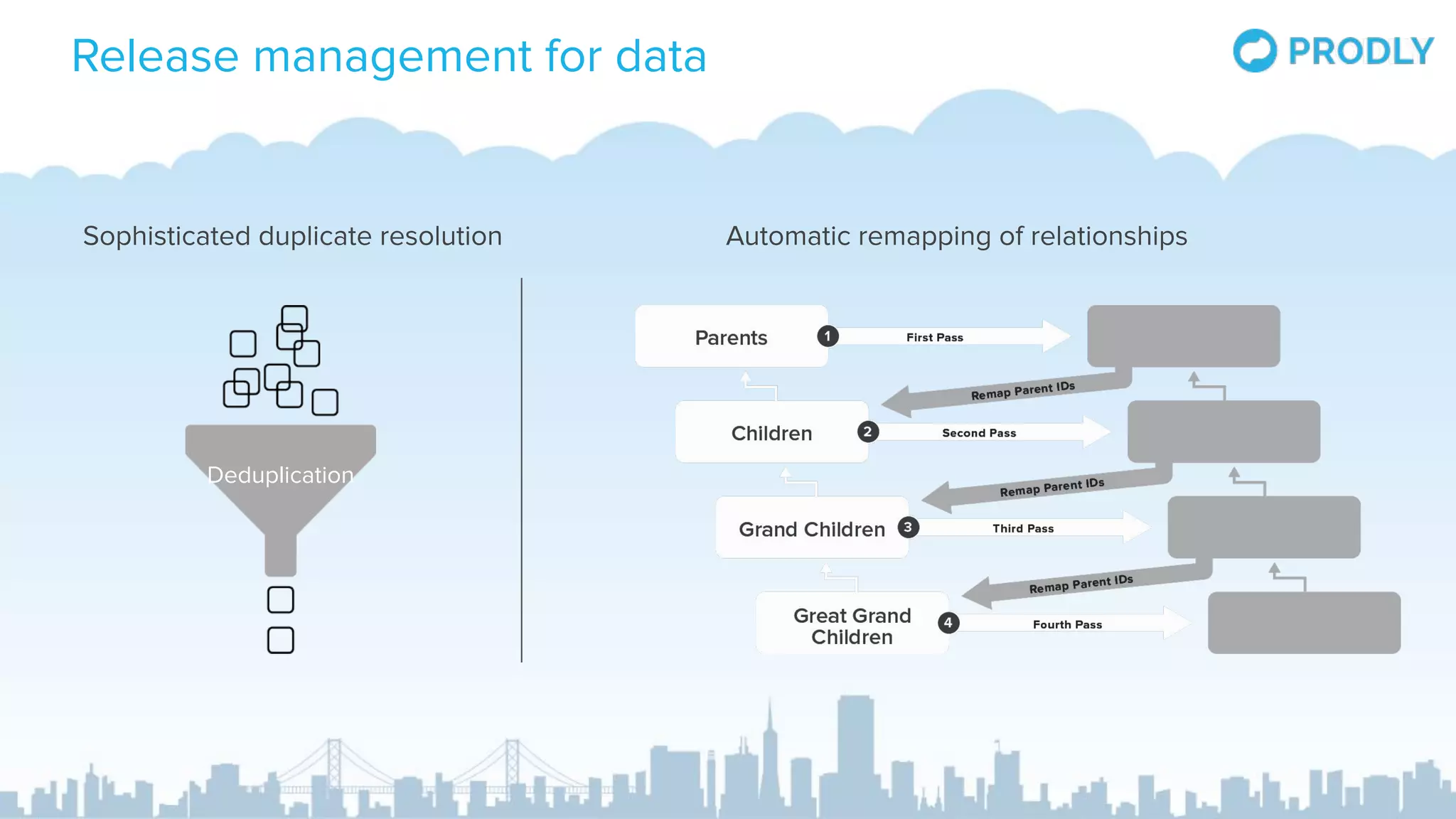 Release management for data

PRODLY

Sophisticated duplicate resolution

Deduplication

Automatic remapping of relationships

Parents
1
First Pass
Remap Parent IDs
Children
2
Second Pass
Remap Parent IDs
Grand Children
3
Third Pass
Remap Parent IDs
Great Grand Children
4
Fourth Pass